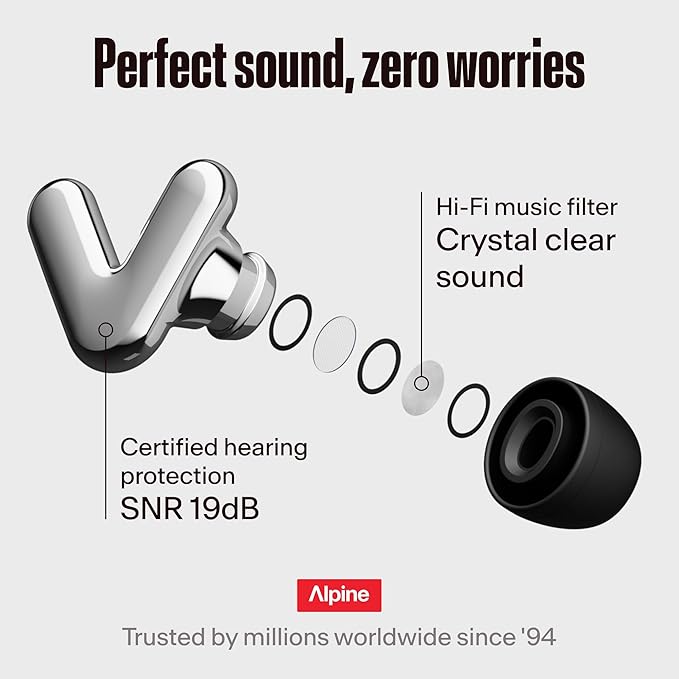 Perfect sound, zero worries

Hi-Fi music filter
Crystal clear sound

Certified hearing protection
SNR 19dB

Alpine

Trusted by millions worldwide since '94